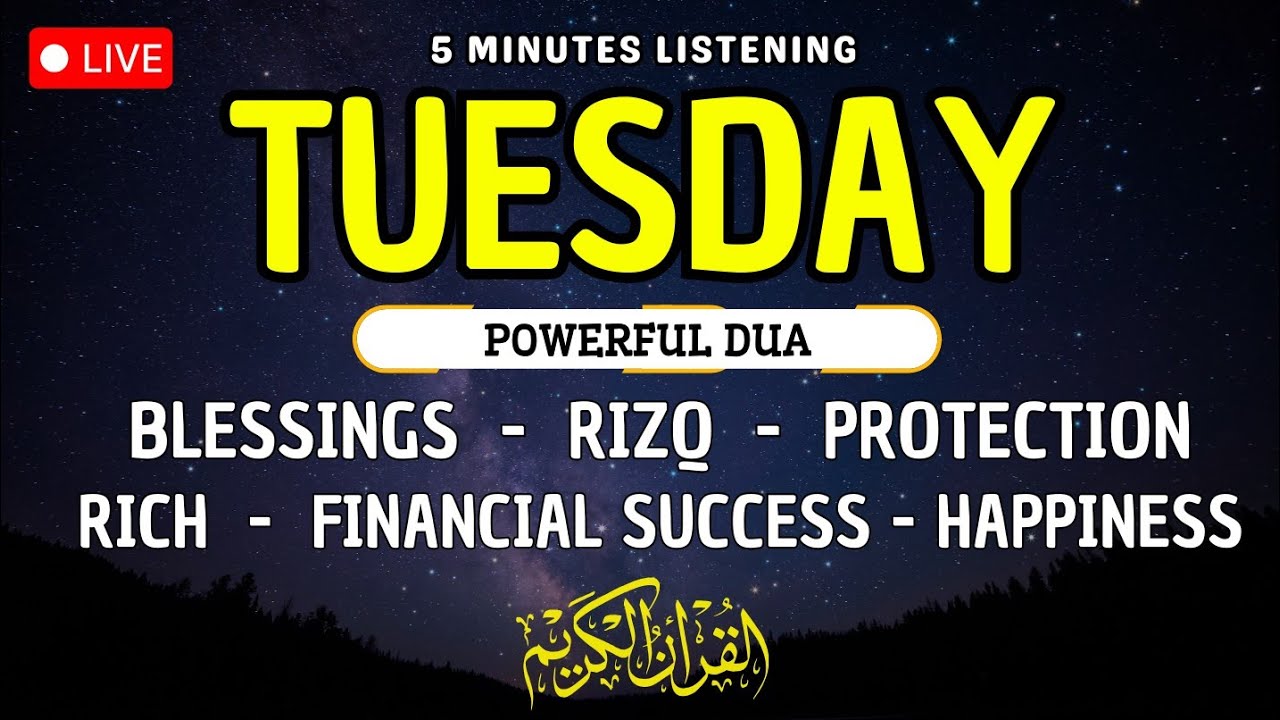 LIVE

5 MINUTES LISTENING

TUESDAY

POWERFUL DUA

BLESSINGS - RIZQ - PROTECTION
RICH - FINANCIAL SUCCESS - HAPPINESS

القرآن الكريم